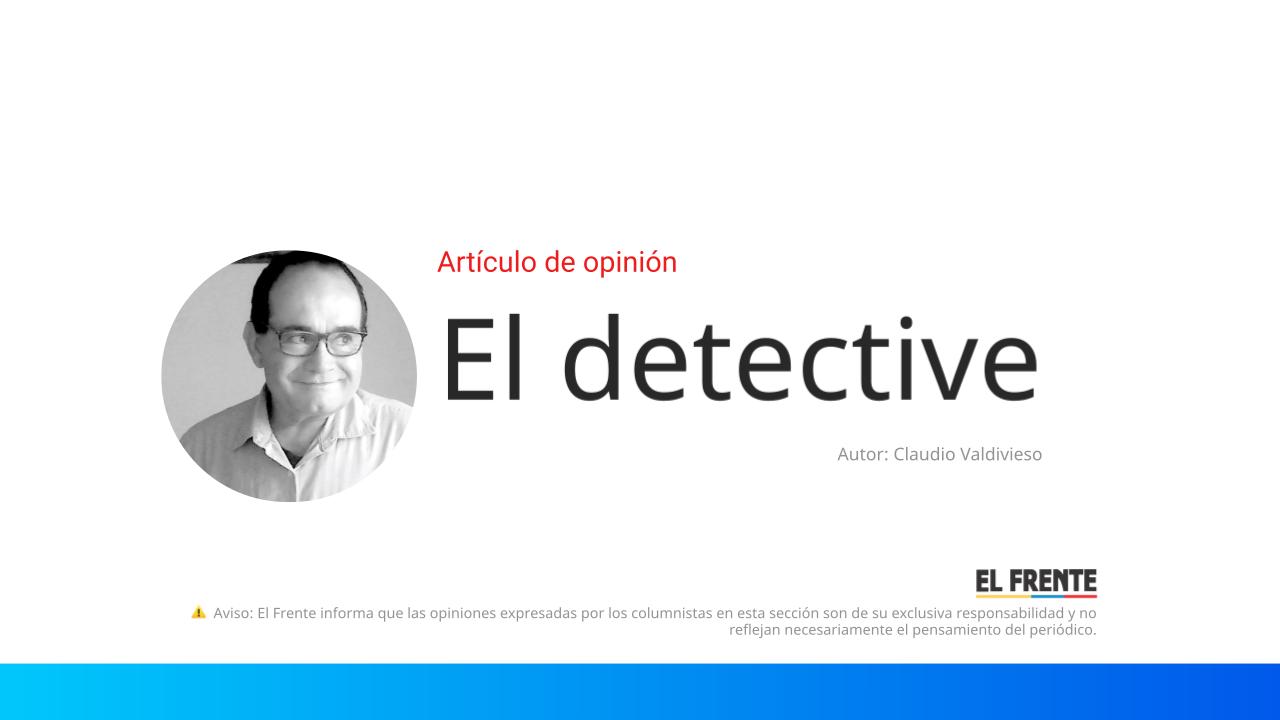 Artículo de opinión

El detective

Autor: Claudio Valdivieso

EL FRENTE

⚠ Aviso: El Frente informa que las opiniones expresadas por los columnistas en esta sección son de su exclusiva responsabilidad y no reflejan necesariamente el pensamiento del periódico.